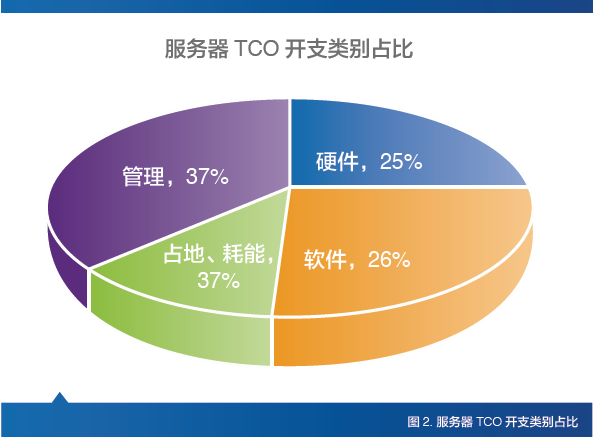 服务器 TCO 开支类别占比

管理，37%

硬件，25%

占地、耗能，37%

软件，26%

图 2. 服务器 TCO 开支类别占比